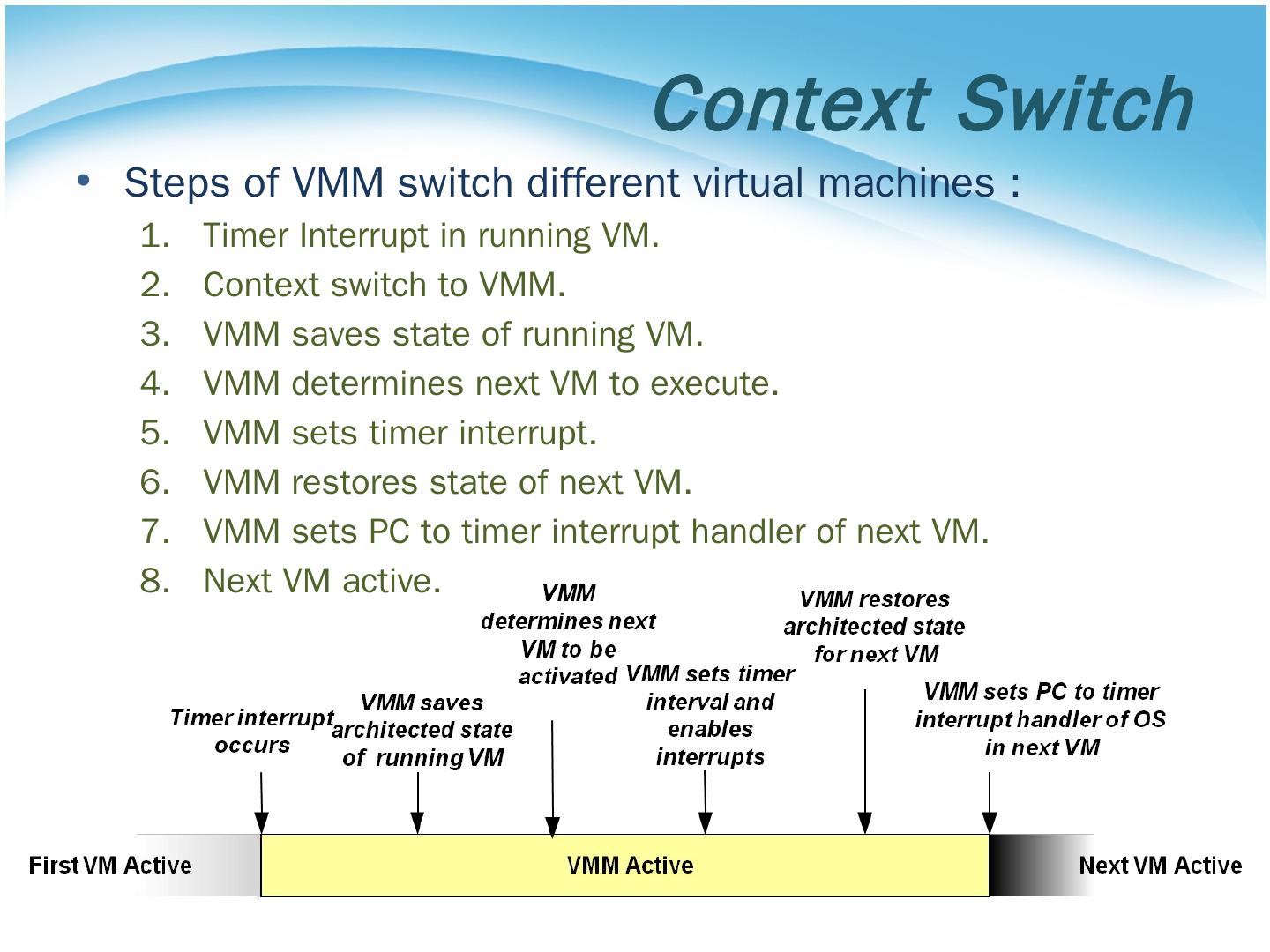 Context Switch

• Steps of VMM switch different virtual machines :

1. Timer Interrupt in running VM.
2. Context switch to VMM.
3. VMM saves state of running VM.
4. VMM determines next VM to execute.
5. VMM sets timer interrupt.
6. VMM restores state of next VM.
7. VMM sets PC to timer interrupt handler of next VM.
8. Next VM active.

Timer interrupt occurs

VMM saves architected state of running VM

VMM determines next VM to be activated

VMM sets timer interval and enables interrupts

VMM restores architected state for next VM

VMM sets PC to timer interrupt handler of OS in next VM

First VM Active

VMM Active

Next VM Active